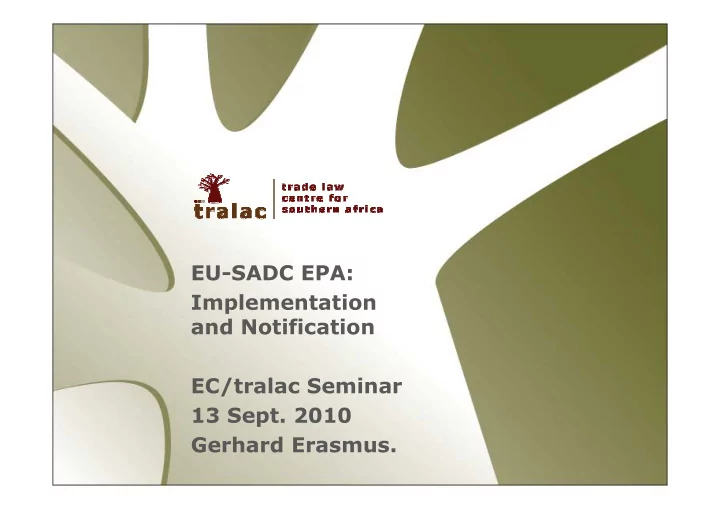 tralac
trade law centre for southern africa

EU-SADC EPA: Implementation and Notification

EC/tralac Seminar
13 Sept. 2010
Gerhard Erasmus.